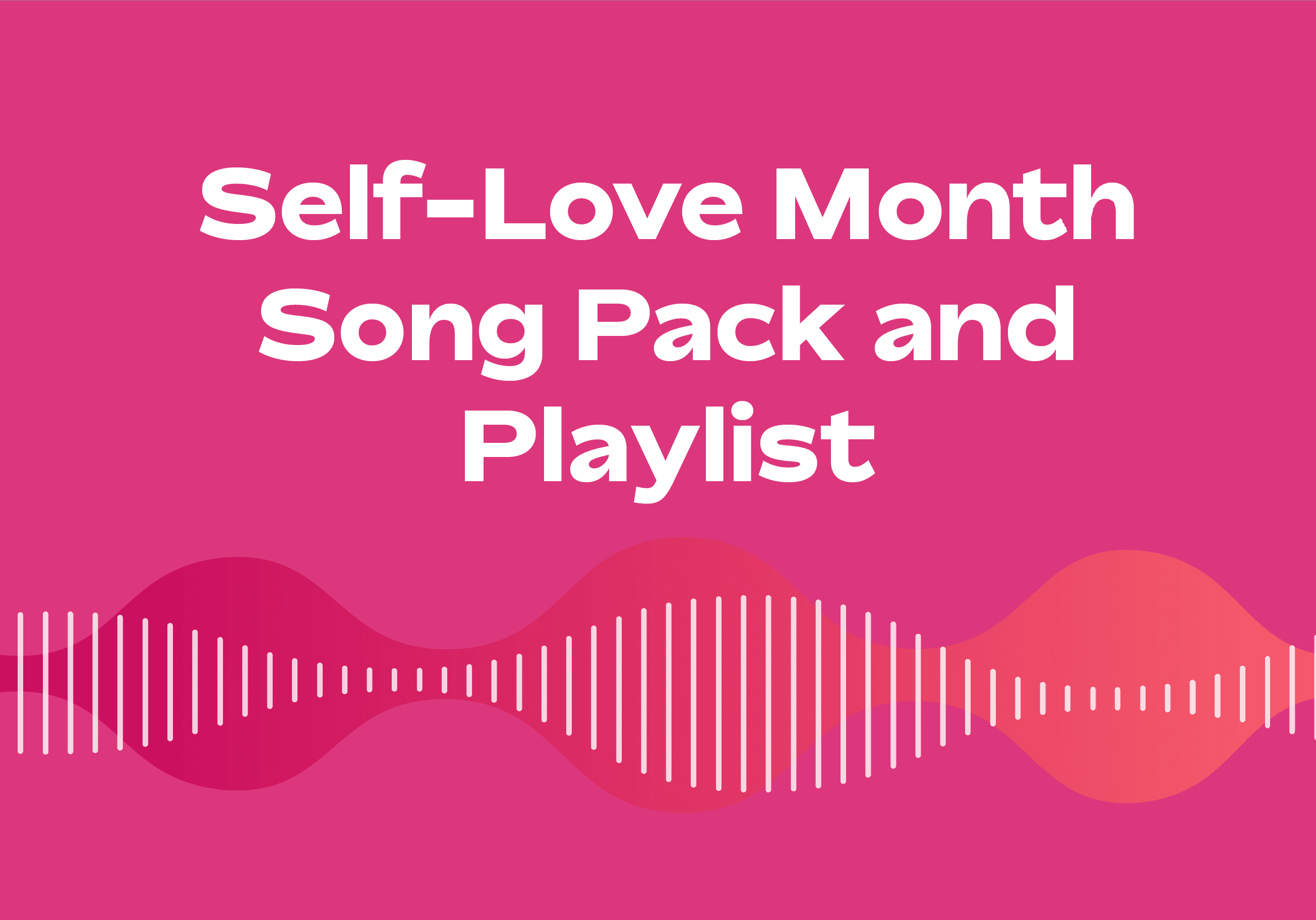 Self-Love Month Song Pack and Playlist